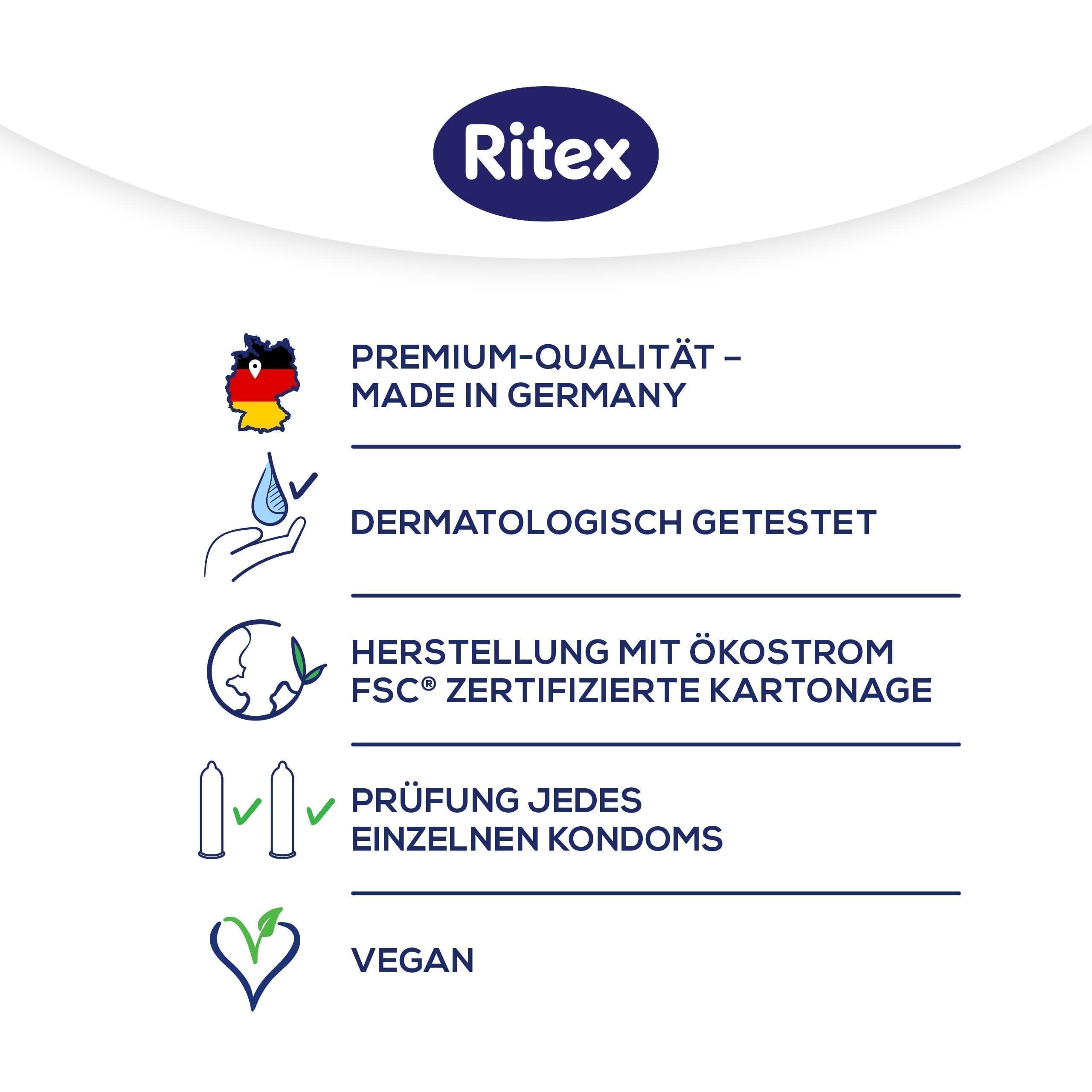 Ritex

PREMIUM-QUALITÄT – MADE IN GERMANY

DERMATOLOGISCH GETESTET

HERSTELLUNG MIT ÖKOSTROM
FSC® ZERTIFIZIERTE KARTONAGE

PRÜFUNG JEDES EINZELNEN KONDOMS

VEGAN